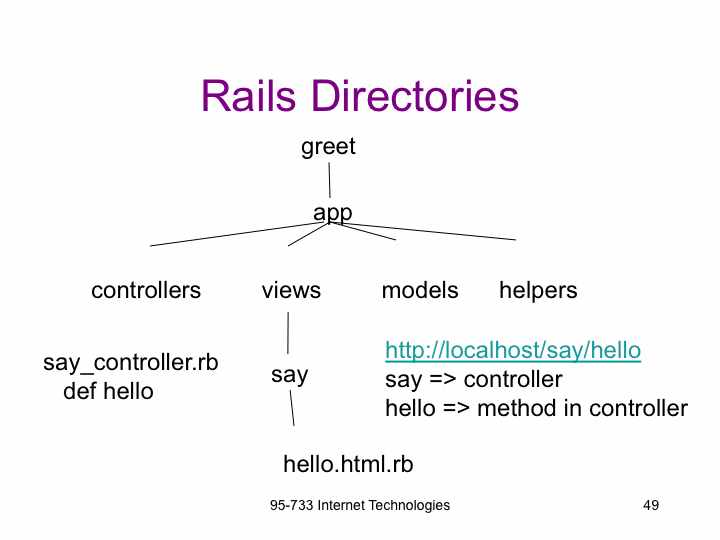 Rails Directories

greet

app

controllers

views

models

helpers

say_controller.rb
def hello

say

hello.html.rb

http://localhost/say/hello
say => controller
hello => method in controller

95-733 Internet Technologies

49